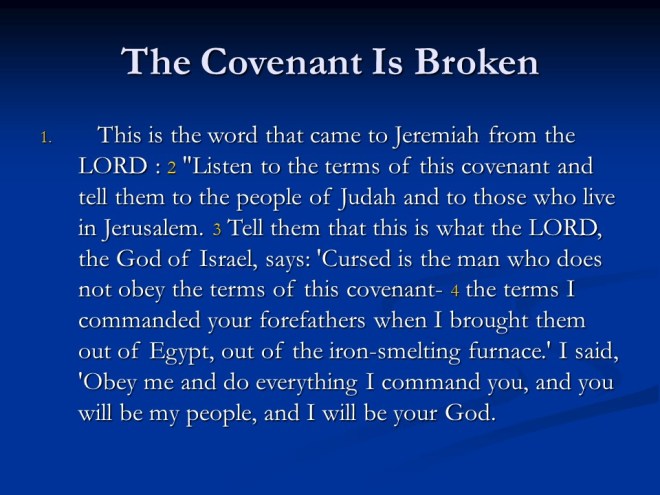 The Covenant Is Broken

1. This is the word that came to Jeremiah from the LORD : 2 "Listen to the terms of this covenant and tell them to the people of Judah and to those who live in Jerusalem. 3 Tell them that this is what the LORD, the God of Israel, says: 'Cursed is the man who does not obey the terms of this covenant- 4 the terms I commanded your forefathers when I brought them out of Egypt, out of the iron-smelting furnace.' I said, 'Obey me and do everything I command you, and you will be my people, and I will be your God.